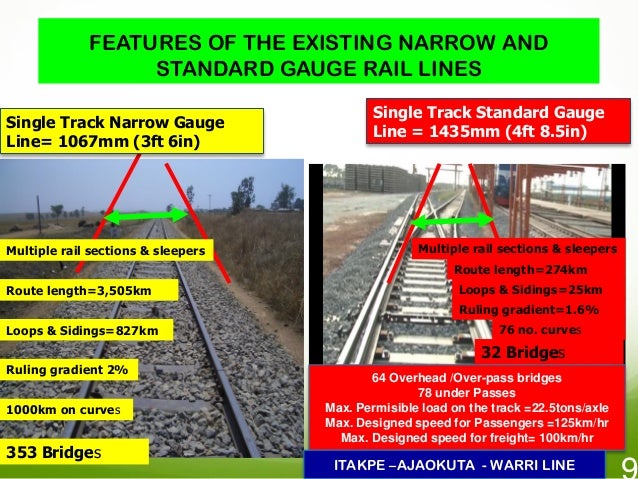 FEATURES OF THE EXISTING NARROW AND STANDARD GAUGE RAIL LINES

Single Track Narrow Gauge Line= 1067mm (3ft 6in)

Multiple rail sections & sleepers

Route length=3,505km

Loops & Sidings=827km

Ruling gradient 2%

1000km on curves

353 Bridges

Single Track Standard Gauge Line = 1435mm (4ft 8.5in)

Multiple rail sections & sleepers

Route length=274km

Loops & Sidings=25km

Ruling gradient=1.6%

76 no. curves

32 Bridges

64 Overhead /Over-pass bridges
78 under Passes
Max. Permisible load on the track =22.5tons/axle
Max. Designed speed for Passengers =125km/hr
Max. Designed speed for freight= 100km/hr

ITAKPE –AJAOKUTA - WARRI LINE

9